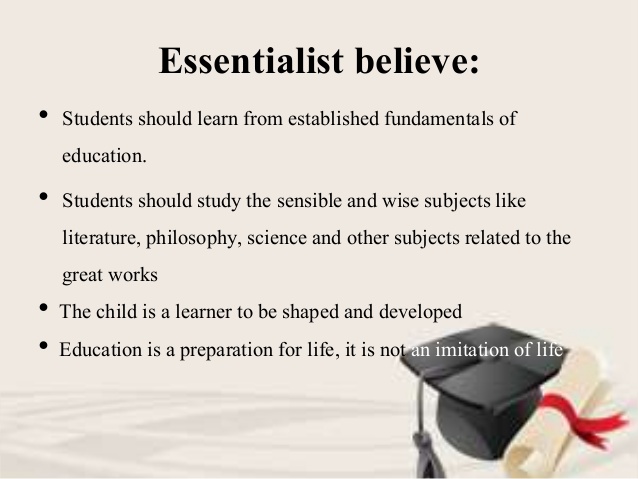 Essentialist believe:

• Students should learn from established fundamentals of education.

• Students should study the sensible and wise subjects like literature, philosophy, science and other subjects related to the great works

• The child is a learner to be shaped and developed

• Education is a preparation for life, it is not an imitation of life